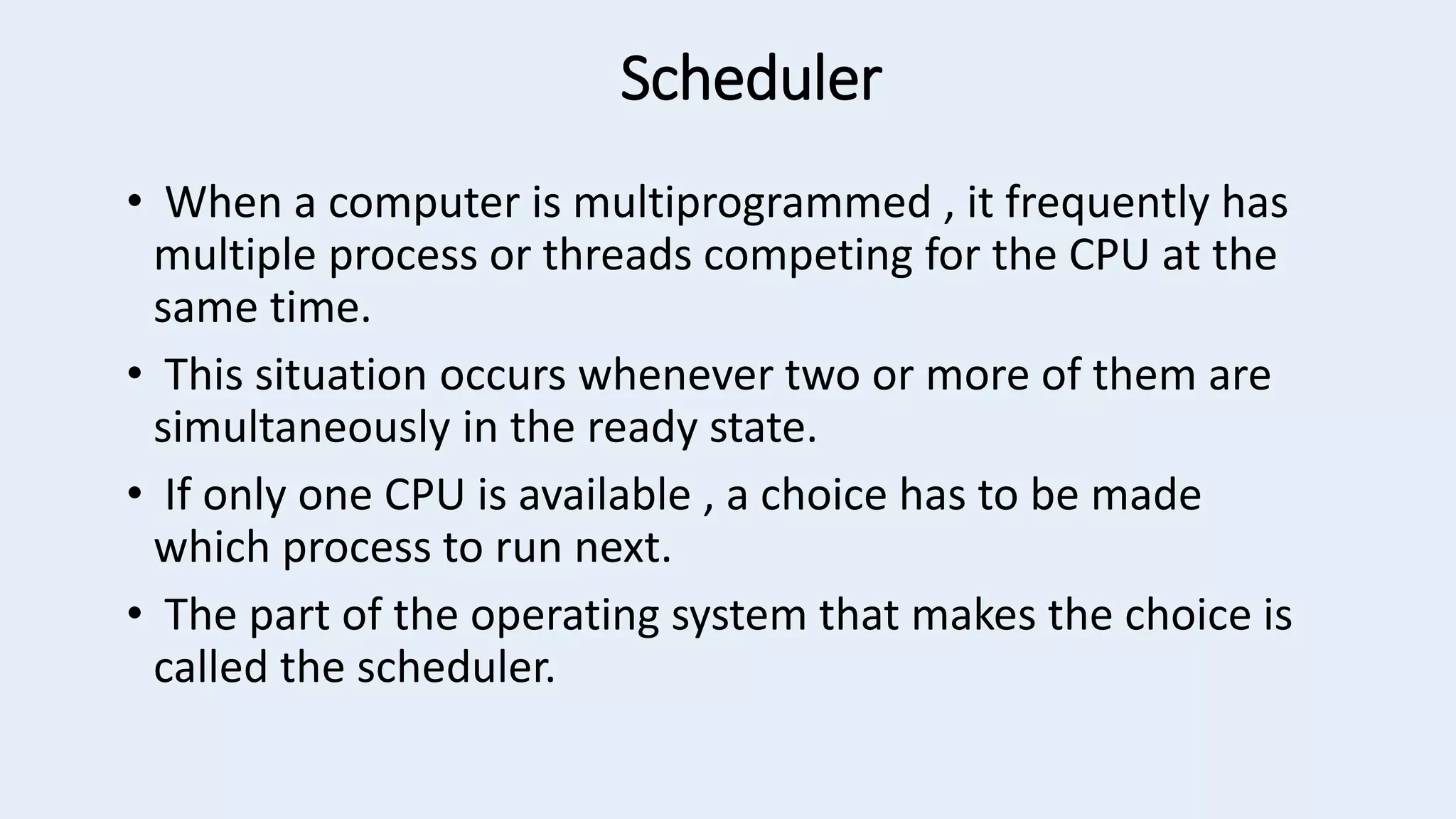 Scheduler

• When a computer is multiprogrammed , it frequently has multiple process or threads competing for the CPU at the same time.

• This situation occurs whenever two or more of them are simultaneously in the ready state.

• If only one CPU is available , a choice has to be made which process to run next.

• The part of the operating system that makes the choice is called the scheduler.